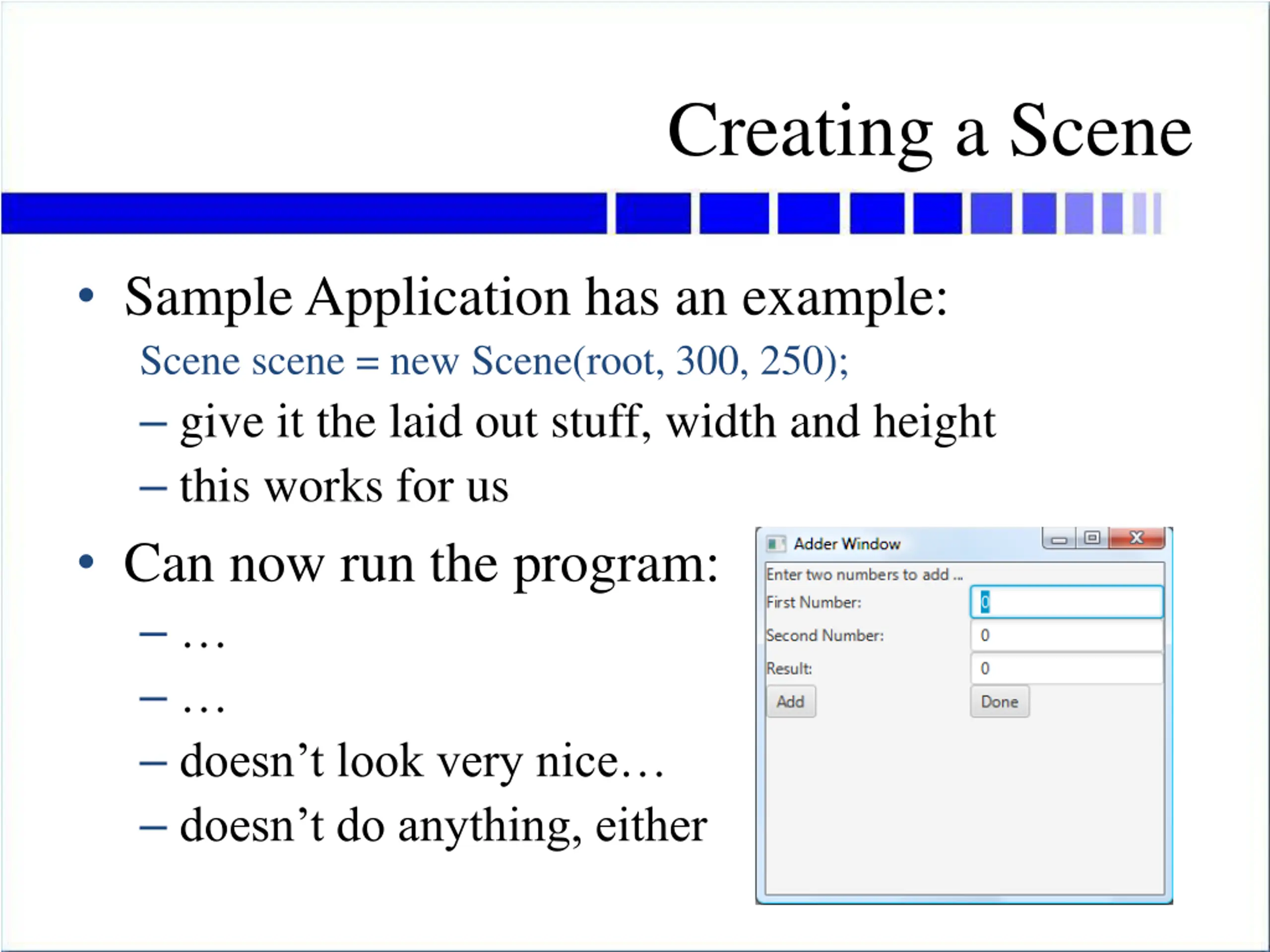 Creating a Scene

• Sample Application has an example:

Scene scene = new Scene(root, 300, 250);

– give it the laid out stuff, width and height

– this works for us

• Can now run the program:

– …

– …

– doesn’t look very nice…

– doesn’t do anything, either

Adder Window

Enter two numbers to add ...

First Number: 0

Second Number: 0

Result: 0

Add

Done